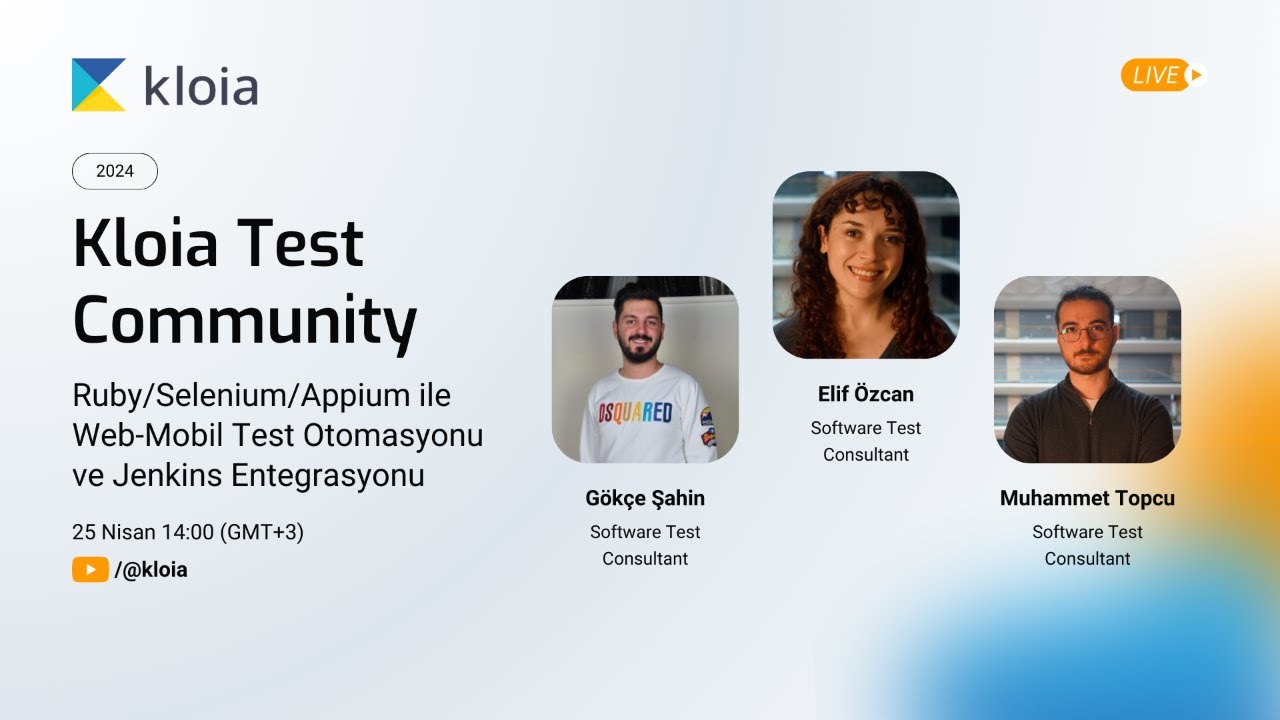 kloia

LIVE

2024

Kloia Test Community

Ruby/Selenium/Appium ile Web-Mobil Test Otomasyonu ve Jenkins Entegrasyonu

25 Nisan 14:00 (GMT+3)

/@kloia

DSQUARED

Gökçe Şahin
Software Test Consultant

Elif Özcan
Software Test Consultant

Muhammet Topcu
Software Test Consultant